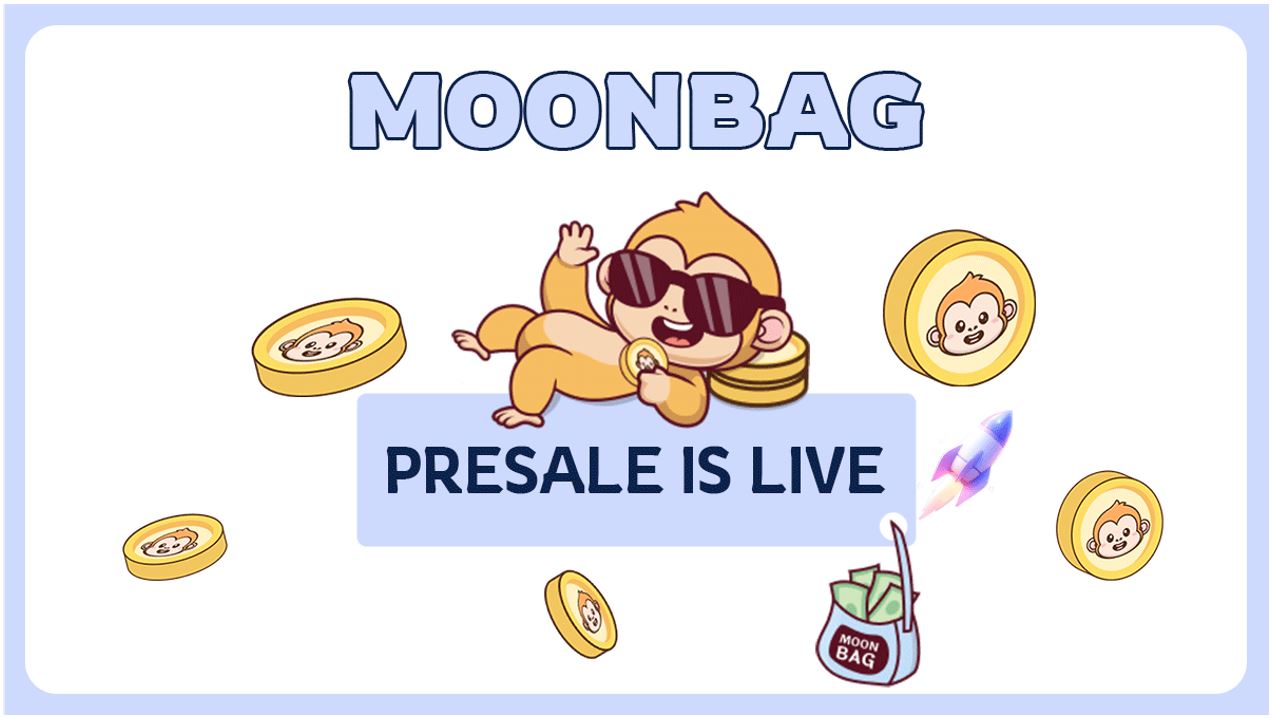 MOONBAG

PRESALE IS LIVE

MOON BAG